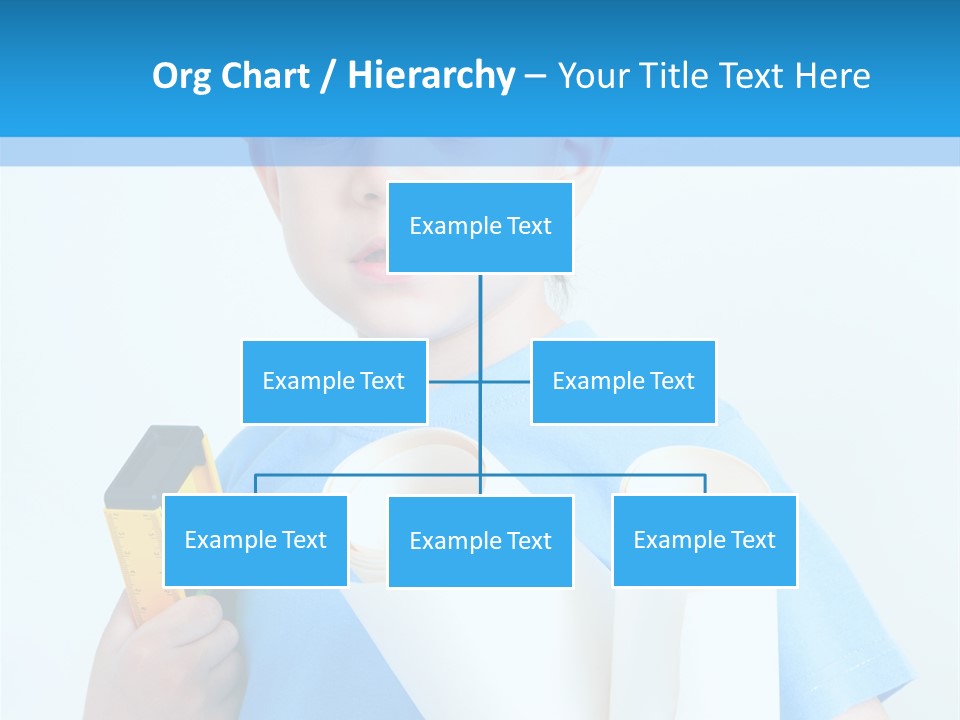 Org Chart / Hierarchy – Your Title Text Here

Example Text

Example Text

Example Text

Example Text

Example Text

Example Text